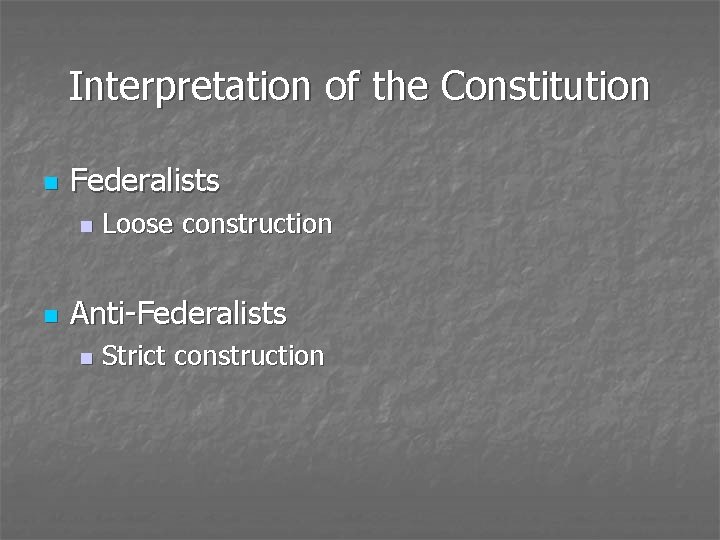 Interpretation of the Constitution

Federalists
Loose construction

Anti-Federalists
Strict construction